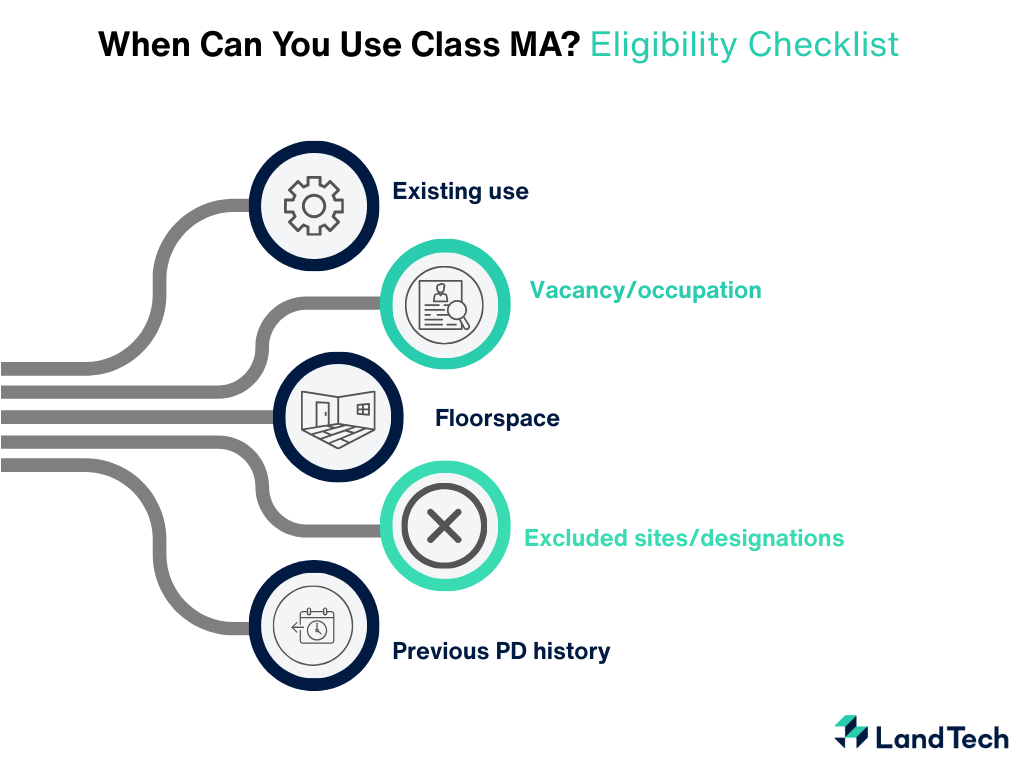 When Can You Use Class MA? Eligibility Checklist

Existing use

Vacancy/occupation

Floorspace

Excluded sites/designations

Previous PD history

LandTech